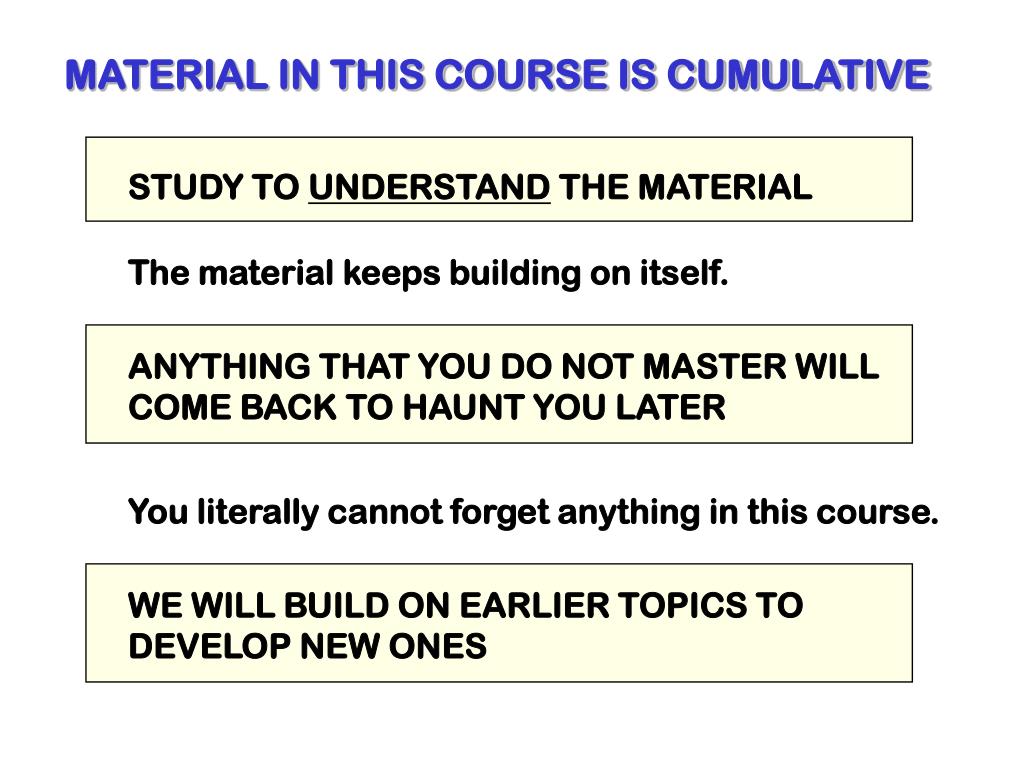 MATERIAL IN THIS COURSE IS CUMULATIVE

STUDY TO UNDERSTAND THE MATERIAL

The material keeps building on itself.

ANYTHING THAT YOU DO NOT MASTER WILL COME BACK TO HAUNT YOU LATER

You literally cannot forget anything in this course.

WE WILL BUILD ON EARLIER TOPICS TO DEVELOP NEW ONES